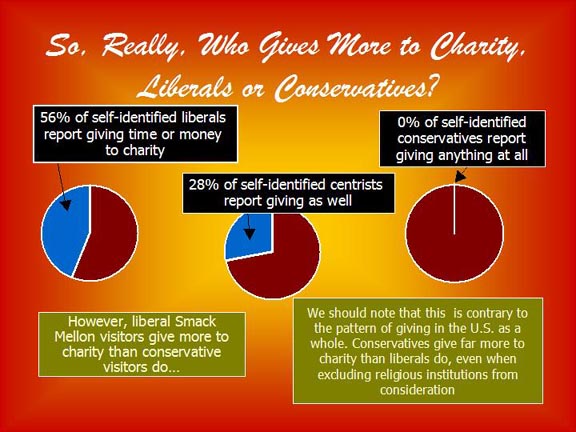 So, Really, Who Gives More to Charity, Liberals or Conservatives?

56% of self-identified liberals report giving time or money to charity

28% of self-identified centrists report giving as well

0% of self-identified conservatives report giving anything at all

However, liberal Smack Mellon visitors give more to charity than conservative visitors do…

We should note that this is contrary to the pattern of giving in the U.S. as a whole. Conservatives give far more to charity than liberals do, even when excluding religious institutions from consideration